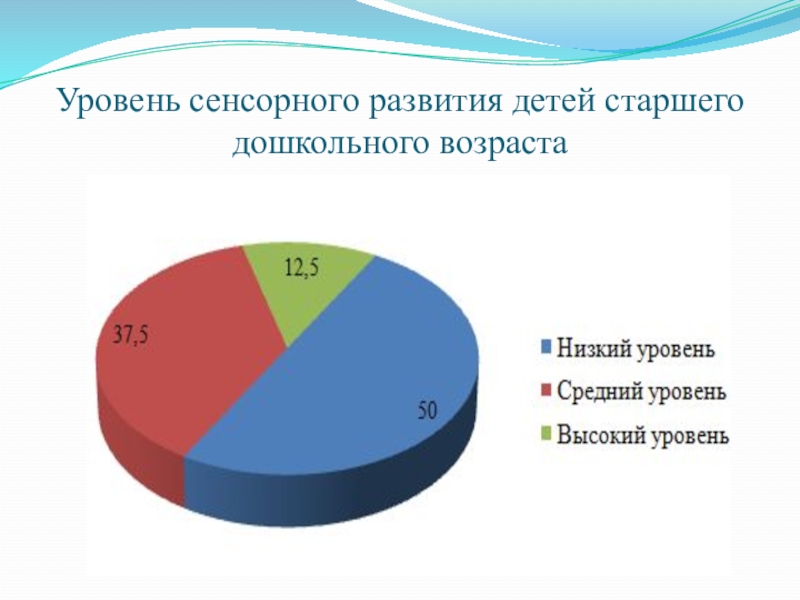 Уровень сенсорного развития детей старшего дошкольного возраста

12,5

37,5

50

Низкий уровень

Средний уровень

Высокий уровень